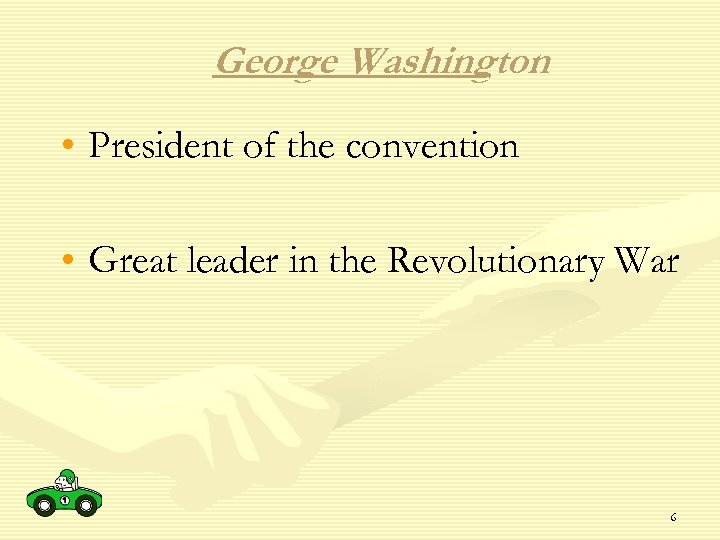 George Washington

• President of the convention

• Great leader in the Revolutionary War

1

6